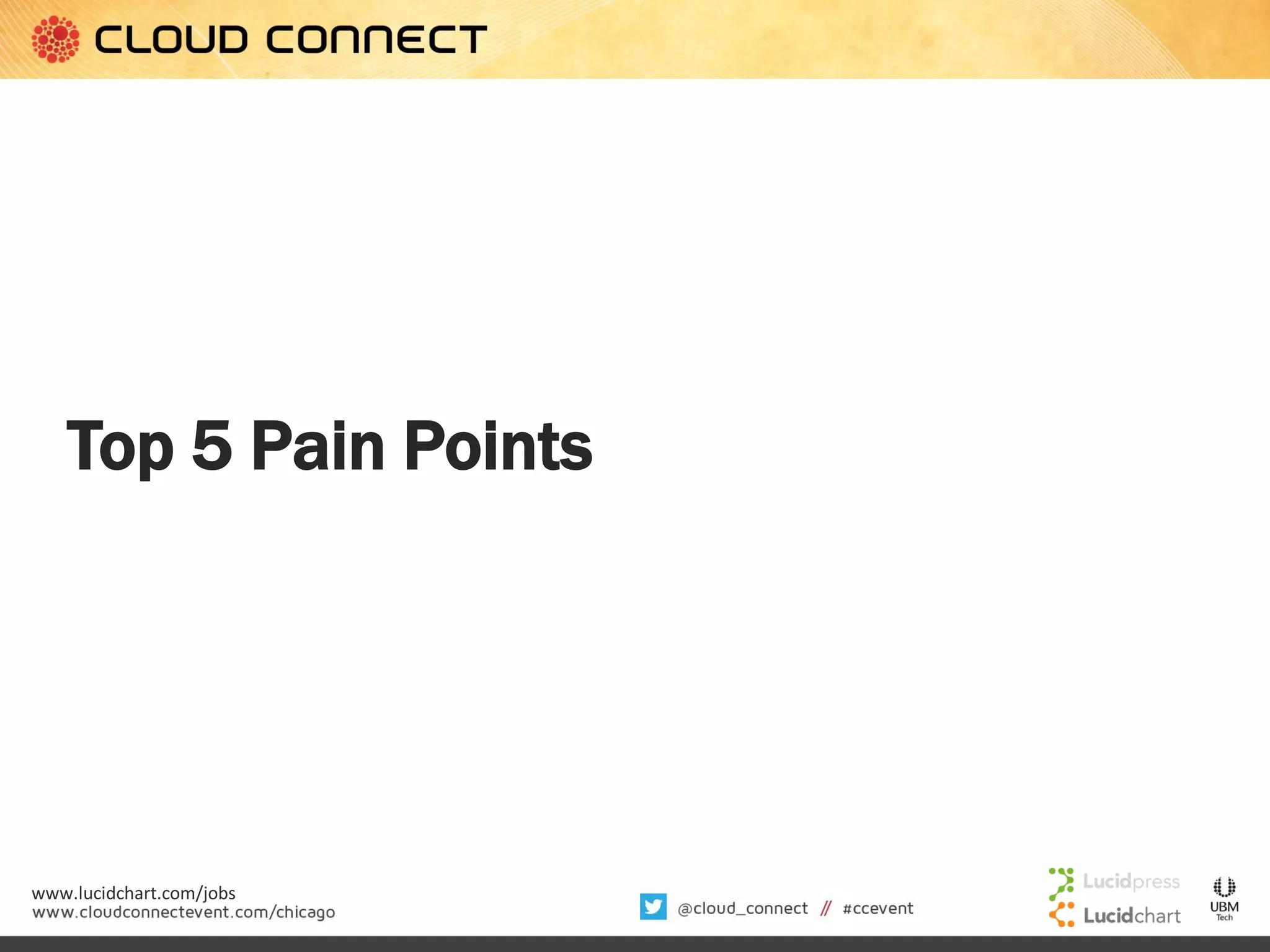 CLOUD CONNECT

Top 5 Pain Points

www.lucidchart.com/jobs
www.cloudconnectevent.com/chicago

@cloud_connect // #ccevent

Lucidpress
Lucidchart

UBM Tech